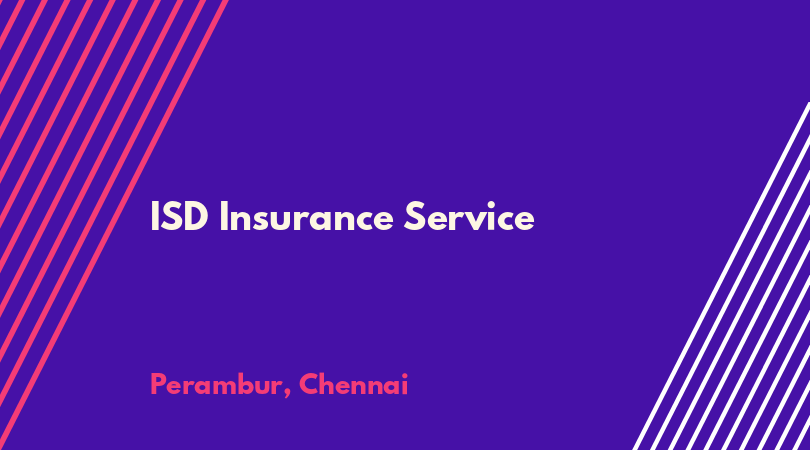 ISD Insurance Service

Perambur, Chennai